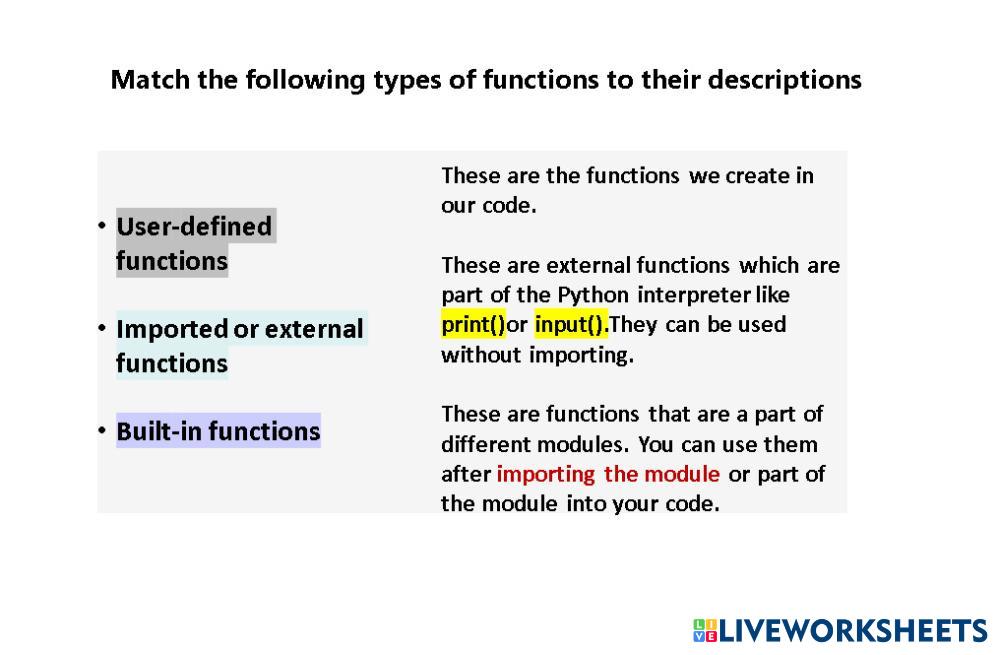 Match the following types of functions to their descriptions

• User-defined functions

• Imported or external functions

• Built-in functions

These are the functions we create in our code.

These are external functions which are part of the Python interpreter like print()or input().They can be used without importing.

These are functions that are a part of different modules. You can use them after importing the module or part of the module into your code.

LIVEWORKSHEETS